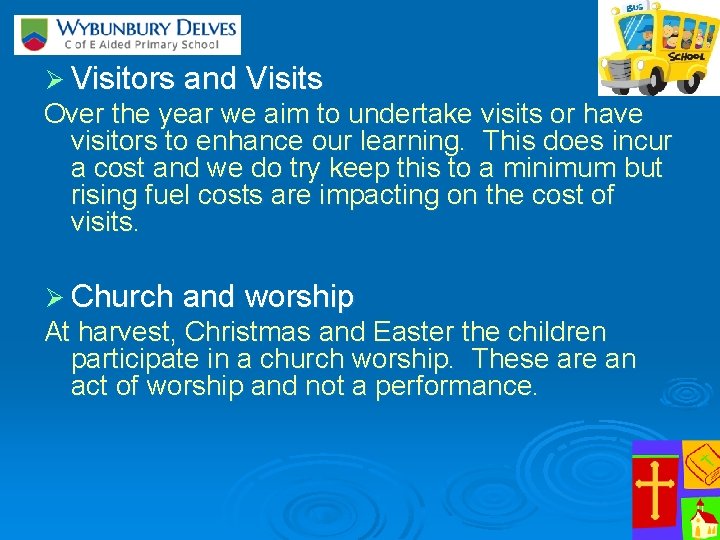 WYBUNBURY DELVES
C of E Aided Primary School

BUS
SCHOOL

➢ Visitors and Visits

Over the year we aim to undertake visits or have visitors to enhance our learning. This does incur a cost and we do try keep this to a minimum but rising fuel costs are impacting on the cost of visits.

➢ Church and worship

At harvest, Christmas and Easter the children participate in a church worship. These are an act of worship and not a performance.